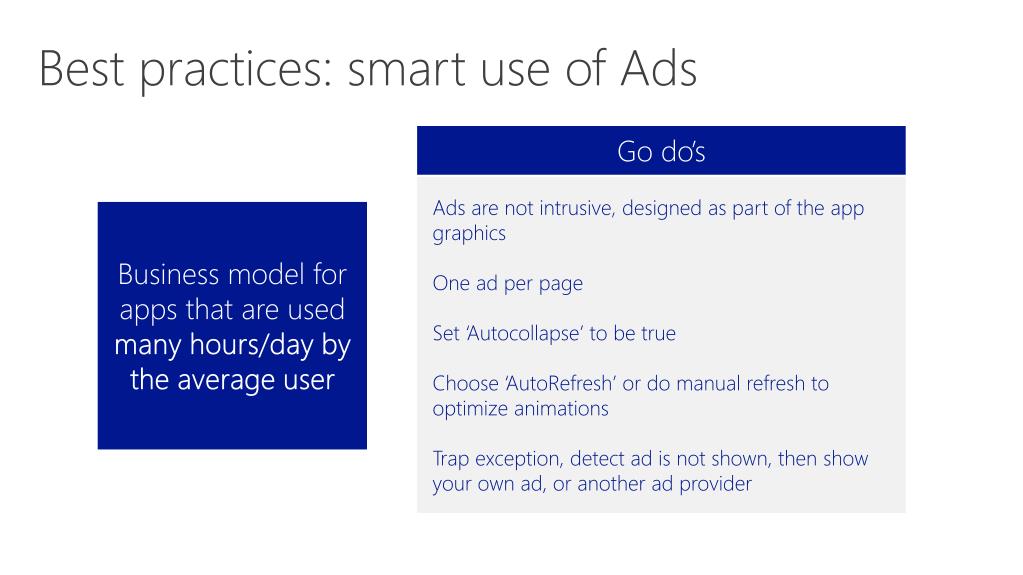 Best practices: smart use of Ads

Business model for apps that are used many hours/day by the average user

Go do's

Ads are not intrusive, designed as part of the app graphics

One ad per page

Set 'Autocollapse' to be true

Choose 'AutoRefresh' or do manual refresh to optimize animations

Trap exception, detect ad is not shown, then show your own ad, or another ad provider